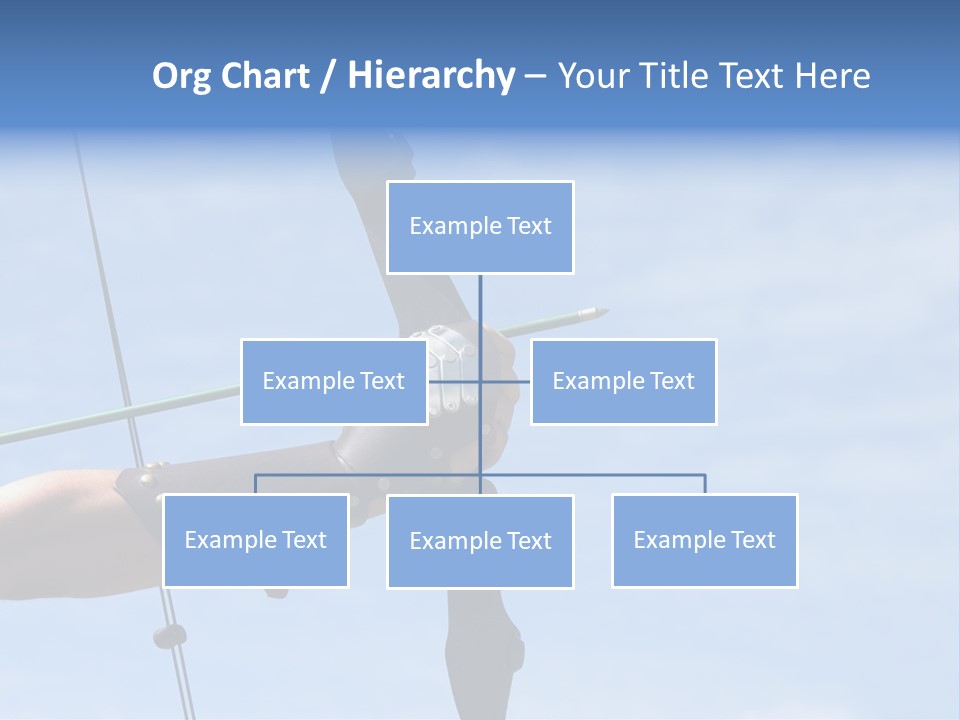 Org Chart / Hierarchy – Your Title Text Here

Example Text

Example Text

Example Text

Example Text

Example Text

Example Text